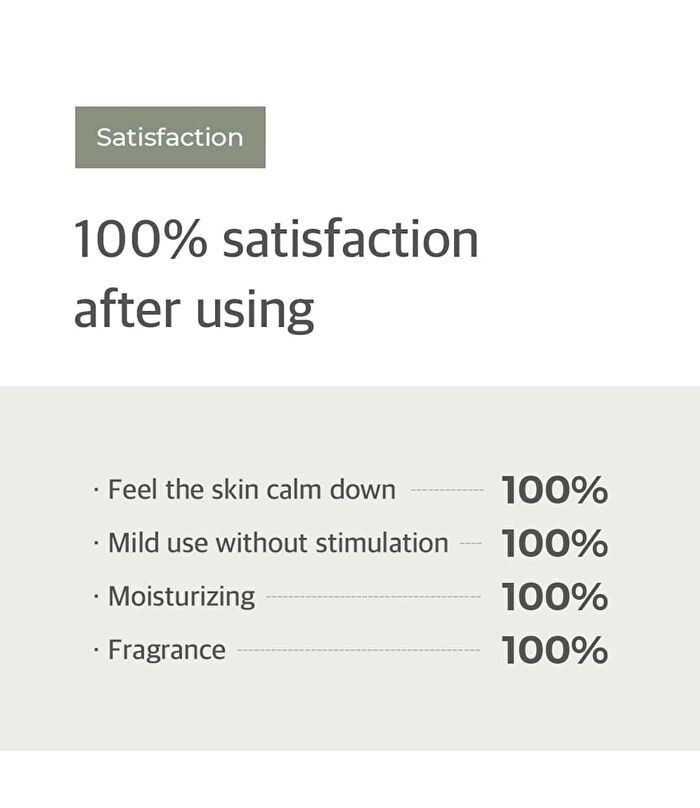 Satisfaction

100% satisfaction after using

· Feel the skin calm down 100%
· Mild use without stimulation 100%
· Moisturizing 100%
· Fragrance 100%